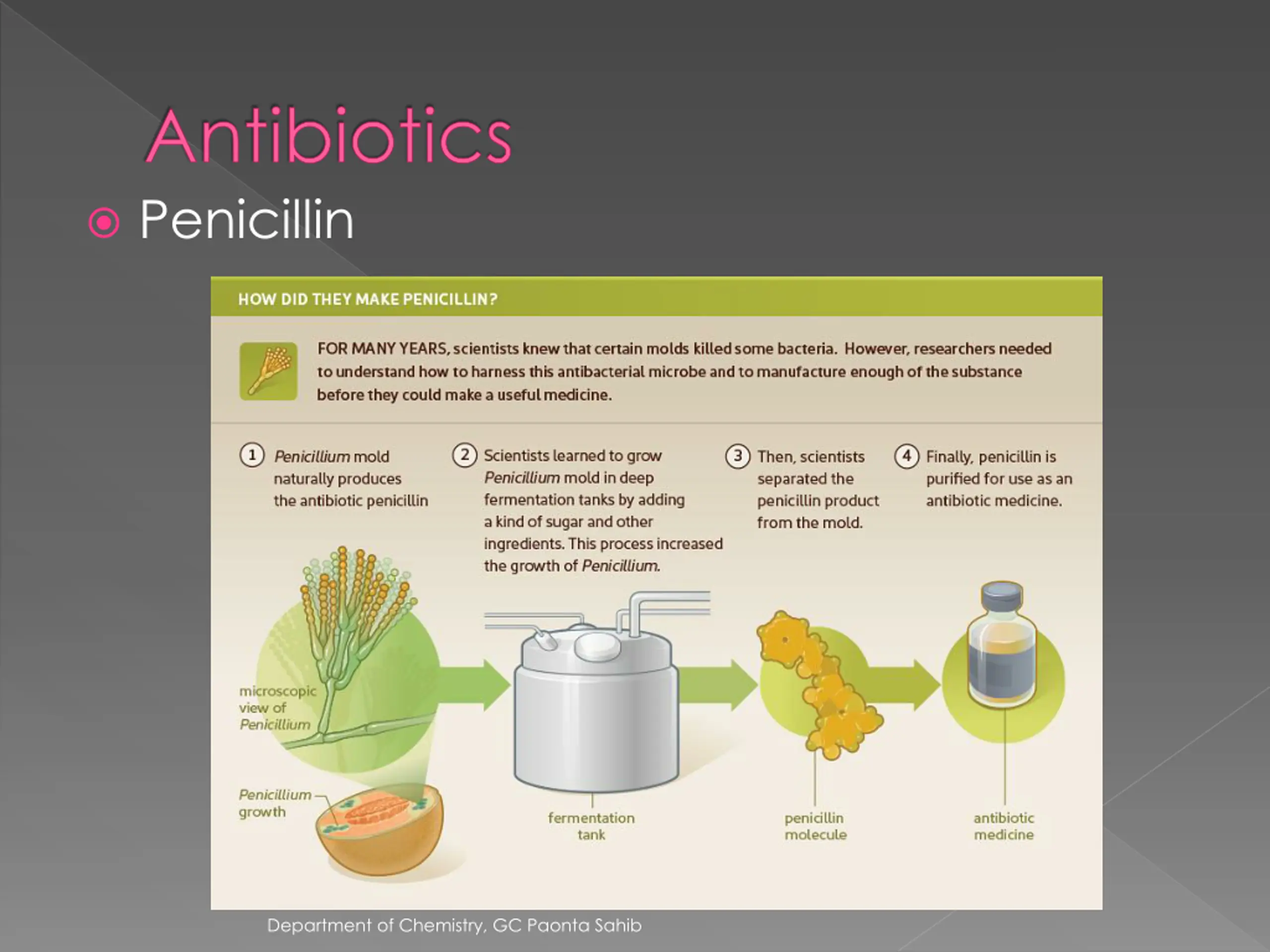 Antibiotics

Penicillin

HOW DID THEY MAKE PENICILLIN?

FOR MANY YEARS, scientists knew that certain molds killed some bacteria. However, researchers needed to understand how to harness this antibacterial microbe and to manufacture enough of the substance before they could make a useful medicine.

1 Penicillium mold naturally produces the antibiotic penicillin

2 Scientists learned to grow Penicillium mold in deep fermentation tanks by adding a kind of sugar and other ingredients. This process increased the growth of Penicillium.

3 Then, scientists separated the penicillin product from the mold.

4 Finally, penicillin is purified for use as an antibiotic medicine.

microscopic view of Penicillium

Penicillium growth

fermentation tank

penicillin molecule

antibiotic medicine

Department of Chemistry, GC Paonta Sahib